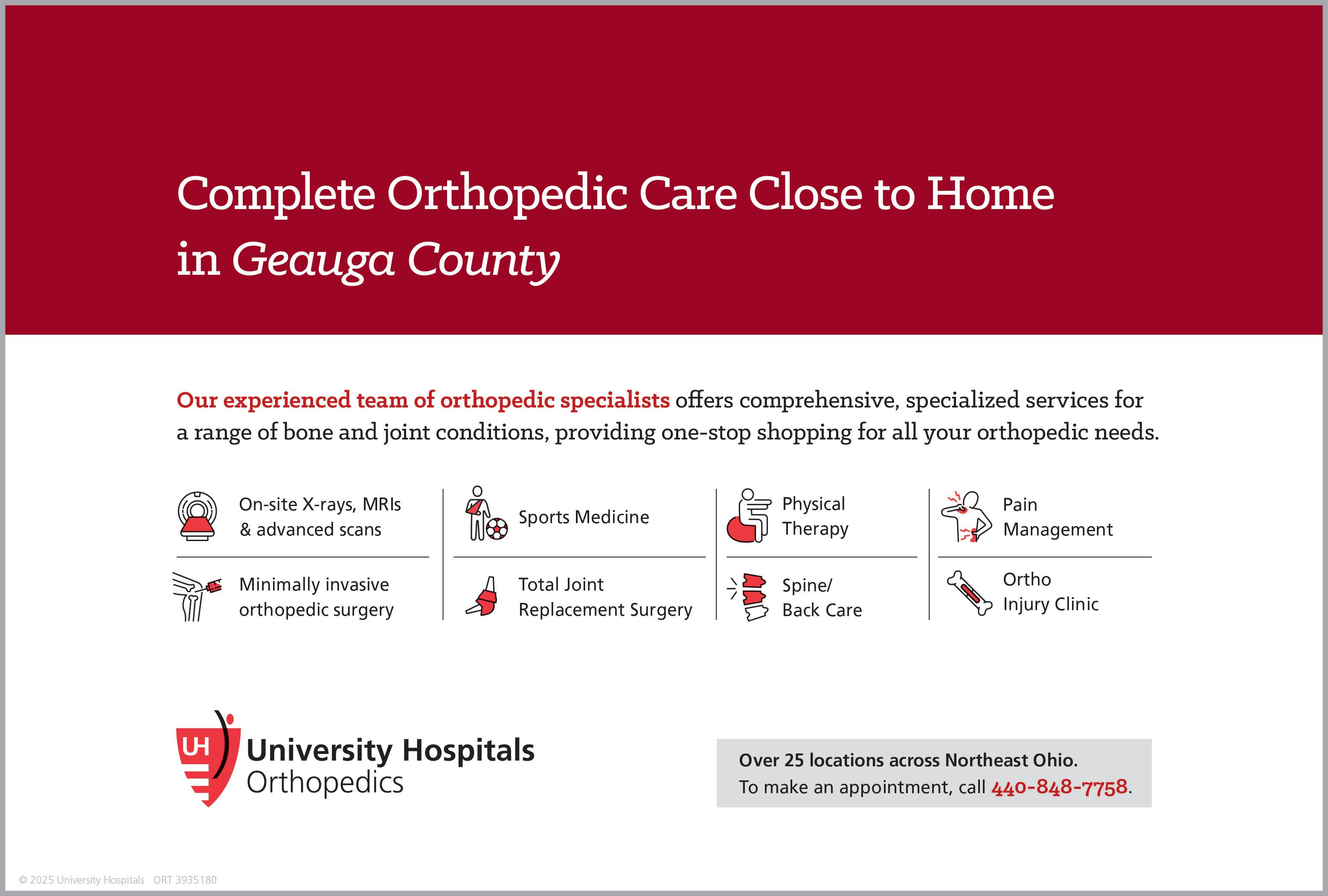 Complete Orthopedic Care Close to Home in Geauga County

Our experienced team of orthopedic specialists offers comprehensive, specialized services for a range of bone and joint conditions, providing one-stop shopping for all your orthopedic needs.

On-site X-rays, MRIs & advanced scans

Minimally invasive orthopedic surgery

Sports Medicine

Total Joint Replacement Surgery

Physical Therapy

Spine/ Back Care

Pain Management

Ortho Injury Clinic

UH University Hospitals Orthopedics

Over 25 locations across Northeast Ohio.
To make an appointment, call 440-848-7758.

© 2025 University Hospitals ORT 3935180